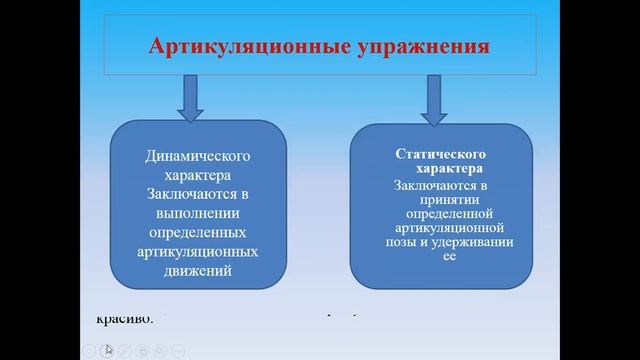 Артикуляционные упражнения

Динамического характера
Заключаются в выполнении определенных артикуляционных движений

Статического характера
Заключаются в принятии определенной артикуляционной позы и удерживании ее

красиво.